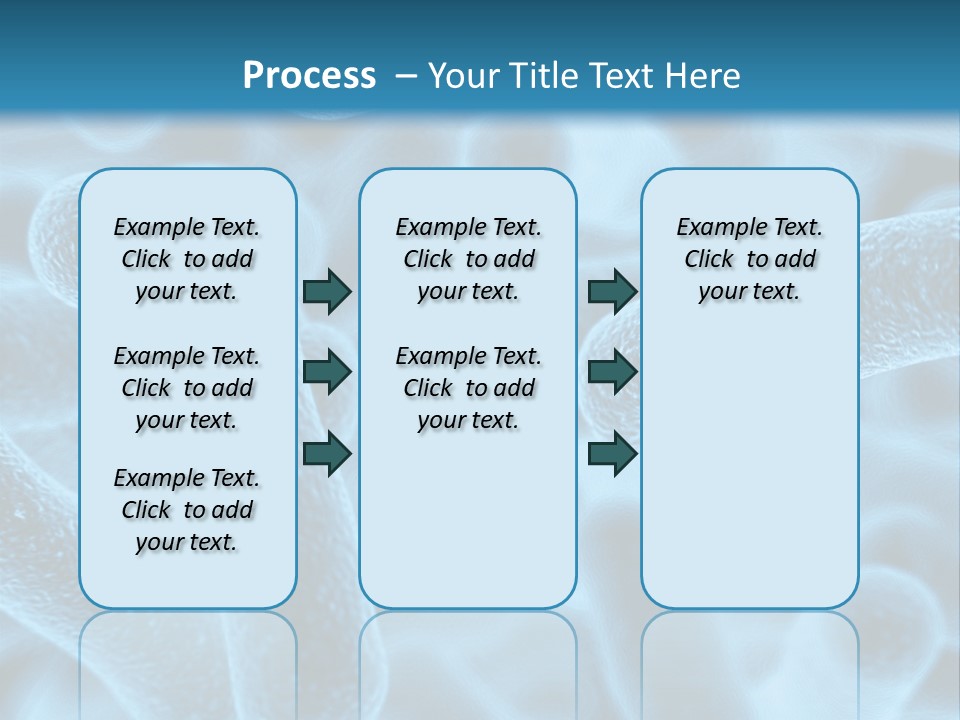 Process – Your Title Text Here

Example Text. Click to add your text.

Example Text. Click to add your text.

Example Text. Click to add your text.

Example Text. Click to add your text.

Example Text. Click to add your text.

Example Text. Click to add your text.